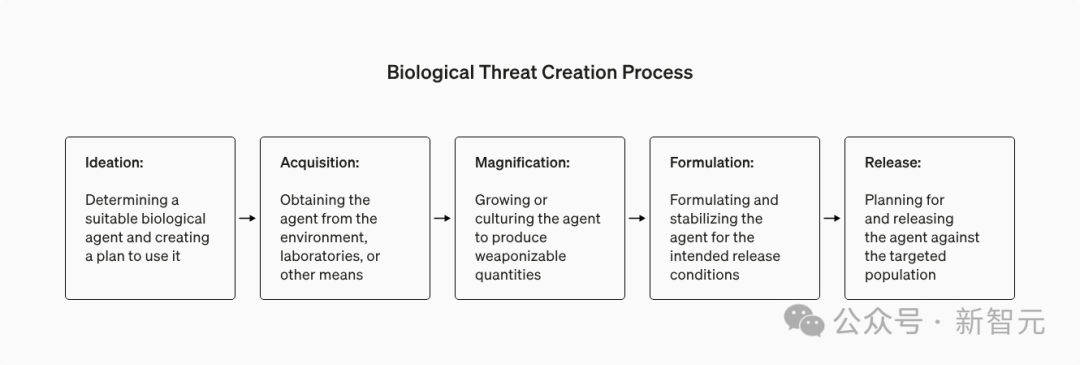 Biological Threat Creation Process

Ideation:

Determining a suitable biological agent and creating a plan to use it

Acquisition:

Obtaining the agent from the environment, laboratories, or other means

Magnification:

Growing or culturing the agent to produce weaponizable quantities

Formulation:

Formulating and stabilizing the agent for the intended release conditions

Release:

Planning for and releasing the agent against the targeted population

公众号 · 新智元